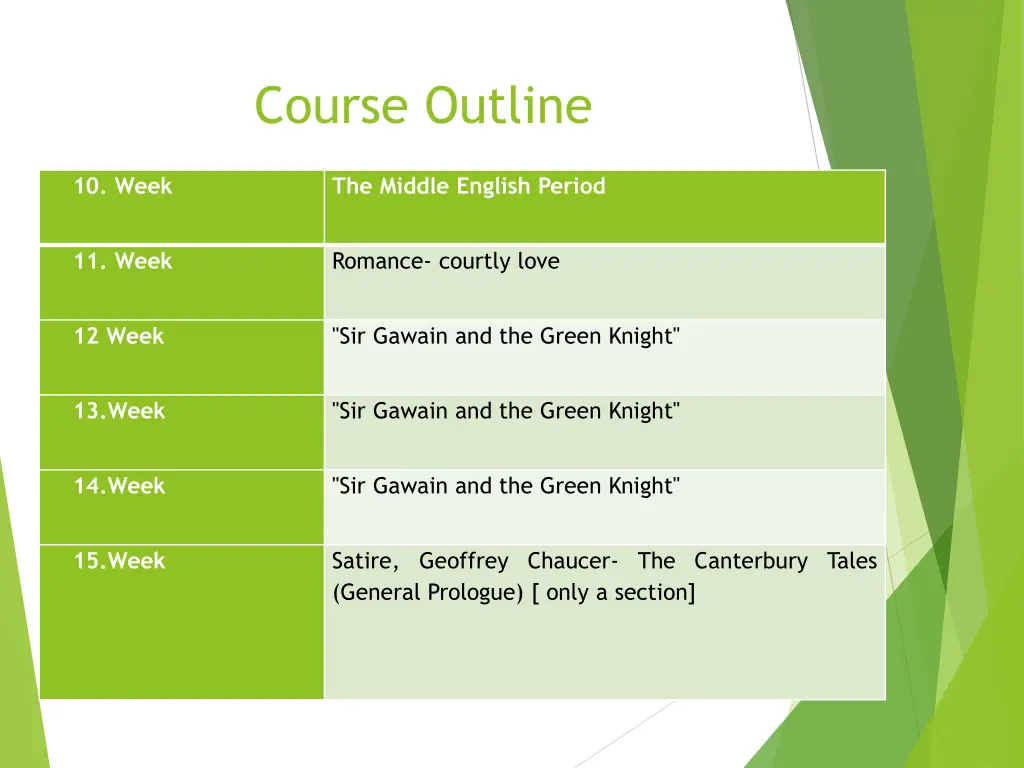 Course Outline

| 10. Week | The Middle English Period |
|---|---|
| 11. Week | Romance- courtly love |
| 12 Week | "Sir Gawain and the Green Knight" |
| 13.Week | "Sir Gawain and the Green Knight" |
| 14.Week | "Sir Gawain and the Green Knight" |
| 15.Week | Satire, Geoffrey Chaucer- The Canterbury Tales (General Prologue) [ only a section] |